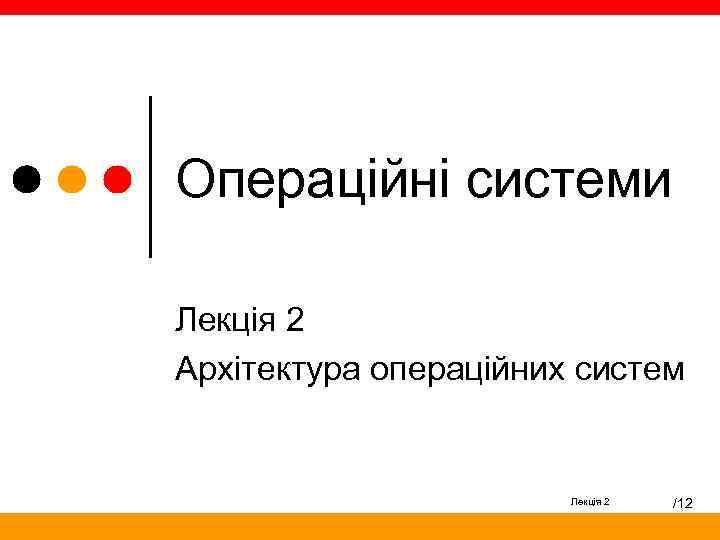 Операційні системи

Лекція 2

Архітектура операційних систем

Лекція 2

/12